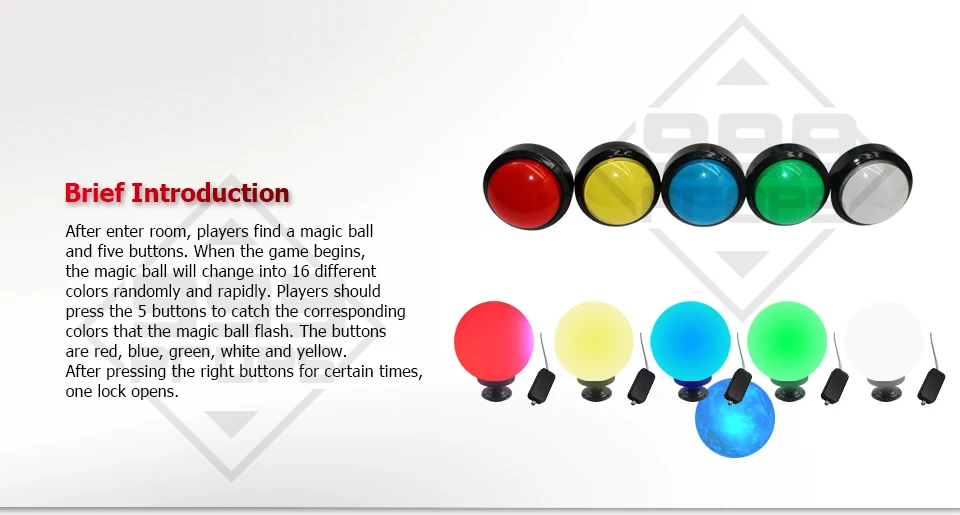 Brief Introduction

After enter room, players find a magic ball and five buttons. When the game begins, the magic ball will change into 16 different colors randomly and rapidly. Players should press the 5 buttons to catch the corresponding colors that the magic ball flash. The buttons are red, blue, green, white and yellow. After pressing the right buttons for certain times, one lock opens.